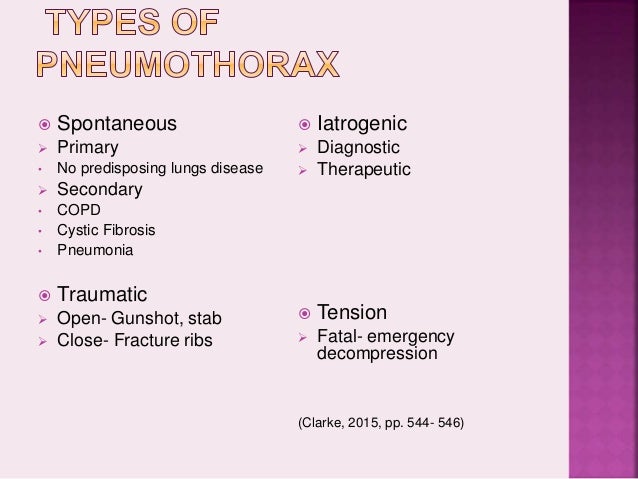 TYPES OF PNEUMOTHORAX

Spontaneous
Primary
No predisposing lungs disease
Secondary
COPD
Cystic Fibrosis
Pneumonia

Traumatic
Open- Gunshot, stab
Close- Fracture ribs

Iatrogenic
Diagnostic
Therapeutic

Tension
Fatal- emergency decompression

(Clarke, 2015, pp. 544- 546)